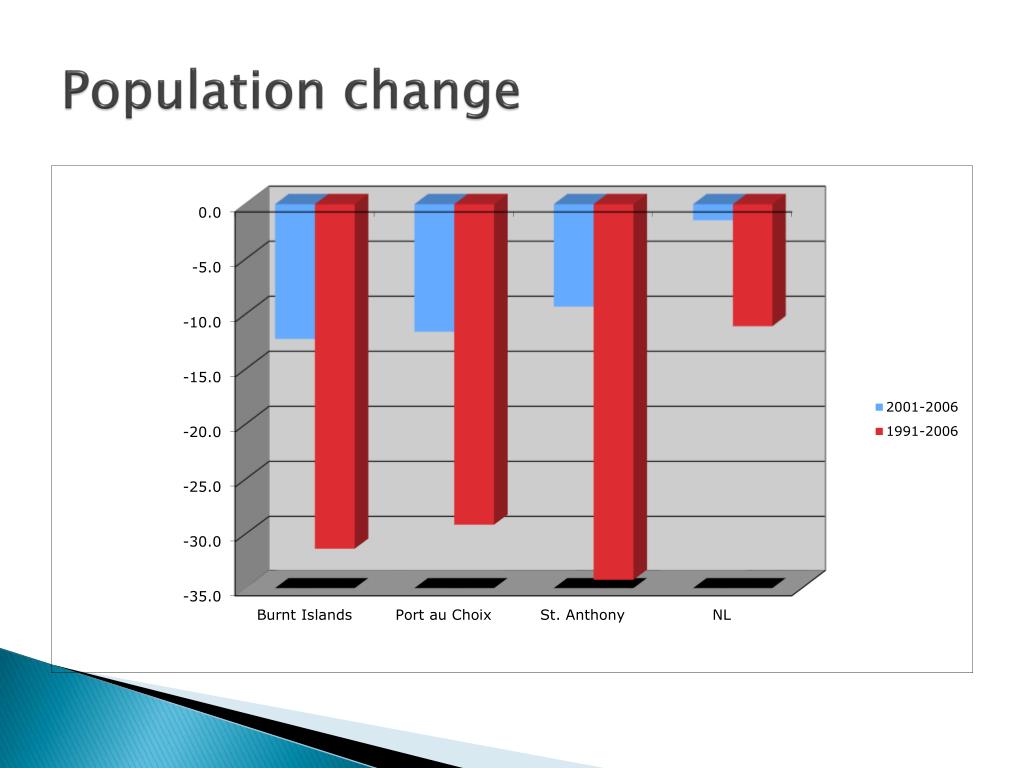 Population change

0.0
-5.0
-10.0
-15.0
-20.0
-25.0
-30.0
-35.0

Burnt Islands
Port au Choix
St. Anthony
NL

2001-2006
1991-2006